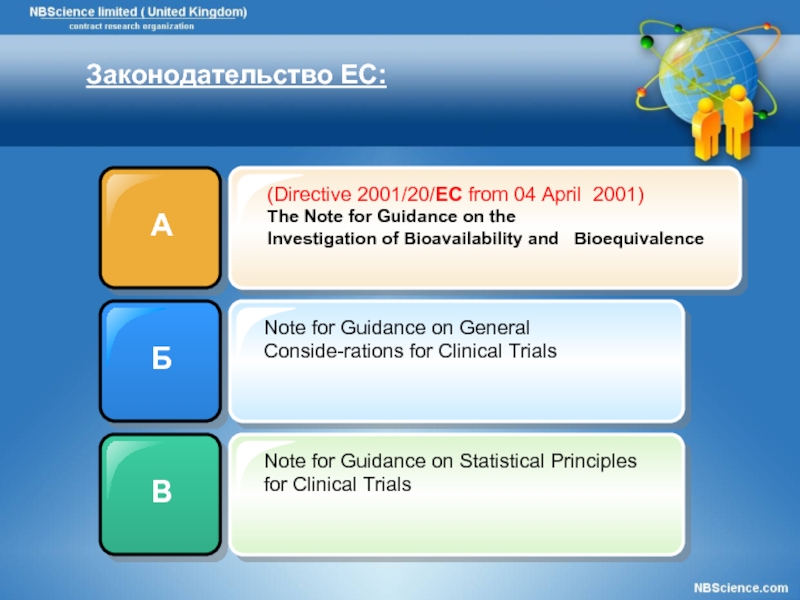 NBScience limited ( United Kingdom)
contract research organization

Законодательство ЕС:

А

(Directive 2001/20/EC from 04 April 2001)
The Note for Guidance on the Investigation of Bioavailability and Bioequivalence

Б

Note for Guidance on General Conside-rations for Clinical Trials

В

Note for Guidance on Statistical Principles for Clinical Trials

NBScience.com